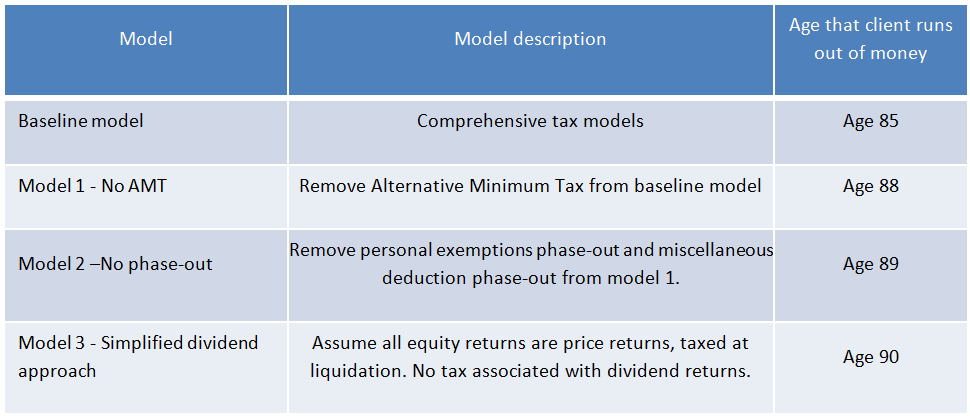 | Model | Model description | Age that client runs out of money |
|---|---|---|
| Baseline model | Comprehensive tax models | Age 85 |
| Model 1 - No AMT | Remove Alternative Minimum Tax from baseline model | Age 88 |
| Model 2 –No phase-out | Remove personal exemptions phase-out and miscellaneous deduction phase-out from model 1. | Age 89 |
| Model 3 - Simplified dividend approach | Assume all equity returns are price returns, taxed at liquidation. No tax associated with dividend returns. | Age 90 |